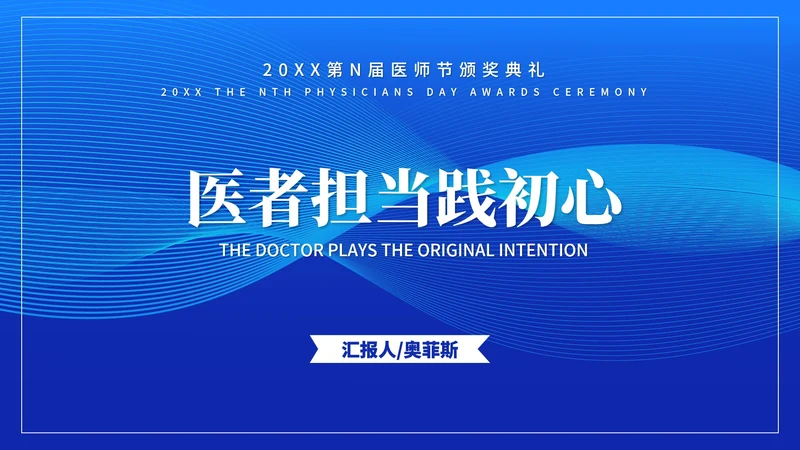 20XX第N届医师节颁奖典礼
20XX THE NTH PHYSICIANS DAY AWARDS CEREMONY

医者担当践初心
THE DOCTOR PLAYS THE ORIGINAL INTENTION

汇报人/奥菲斯